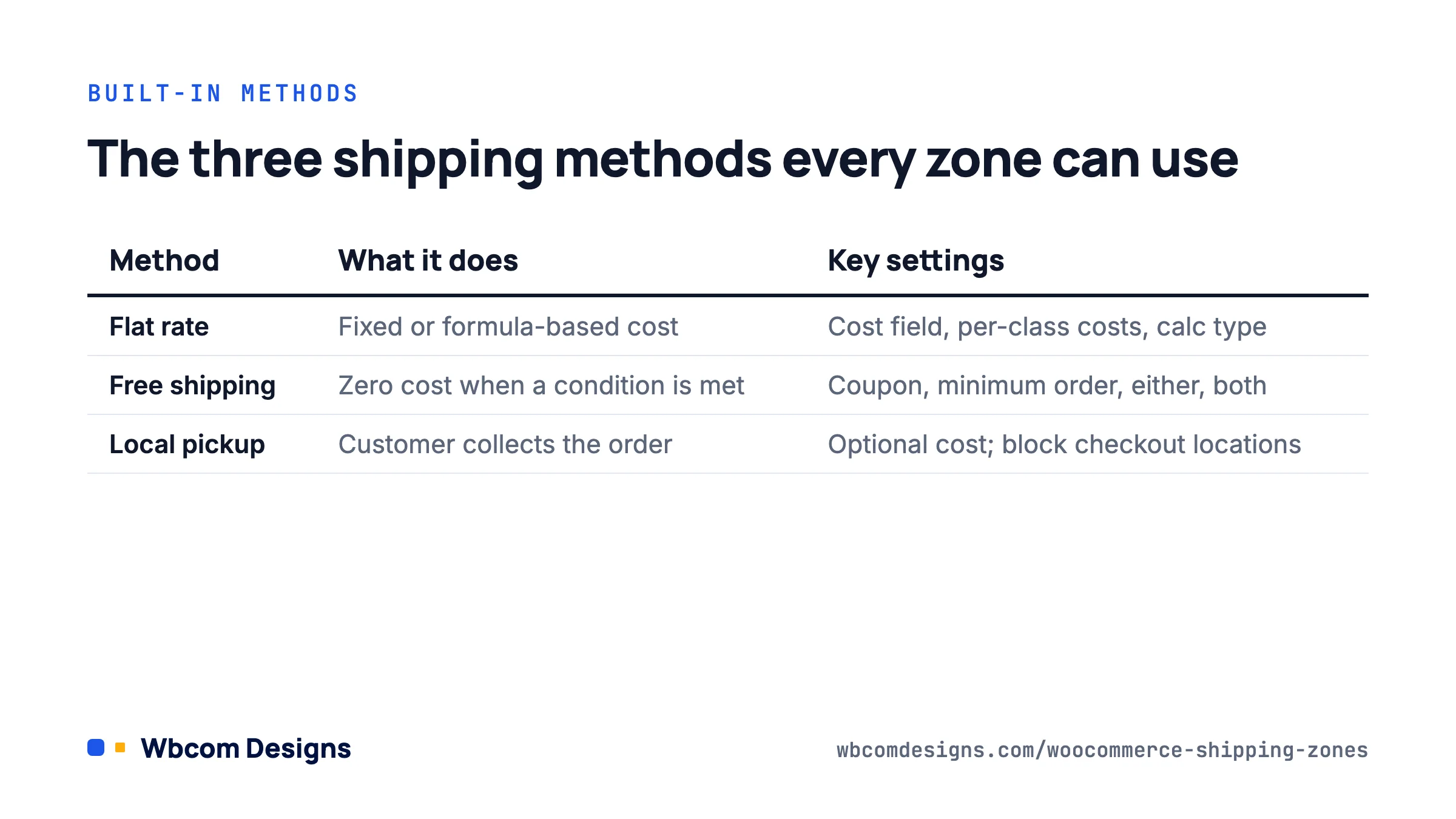 BUILT-IN METHODS

The three shipping methods every zone can use

| Method | What it does | Key settings |
|---|---|---|
| Flat rate | Fixed or formula-based cost | Cost field, per-class costs, calc type |
| Free shipping | Zero cost when a condition is met | Coupon, minimum order, either, both |
| Local pickup | Customer collects the order | Optional cost; block checkout locations |

Wbcom Designs

wbcomdesigns.com/woocommerce-shipping-zones